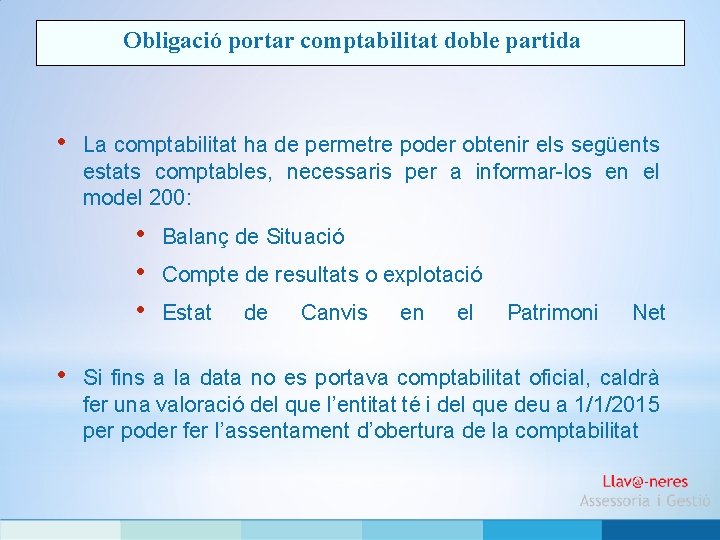 Obligació portar comptabilitat doble partida

• La comptabilitat ha de permetre poder obtenir els següents estats comptables, necessaris per a informar-los en el model 200:

• Balanç de Situació

• Compte de resultats o explotació

• Estat de Canvis en el Patrimoni Net

• Si fins a la data no es portava comptabilitat oficial, caldrà fer una valoració del que l'entitat té i del que deu a 1/1/2015 per poder fer l'assentament d'obertura de la comptabilitat

Llav@-neres
Assessoria i Gestió